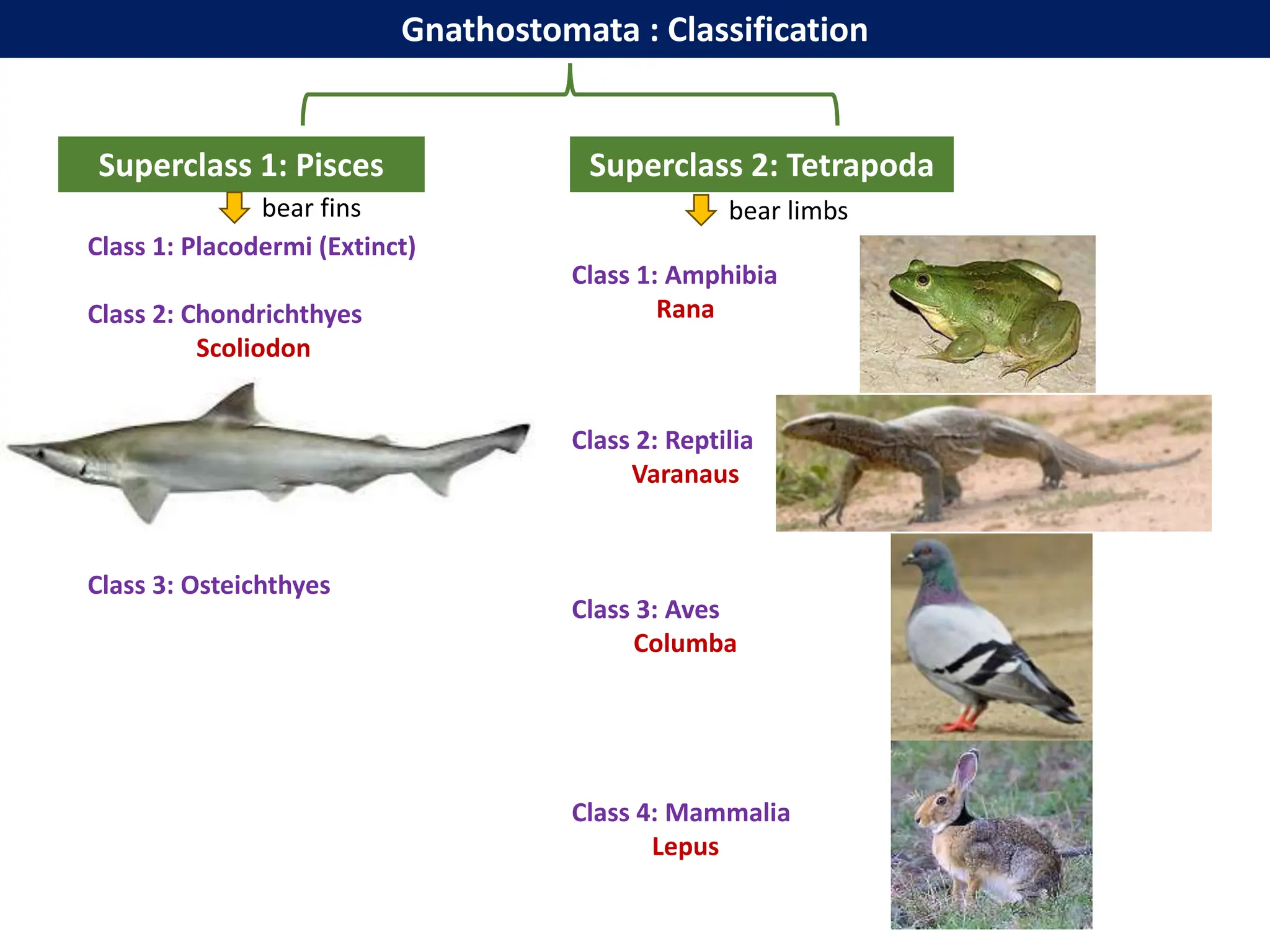 Gnathostomata : Classification

Superclass 1: Pisces

bear fins

Class 1: Placodermi (Extinct)

Class 2: Chondrichthyes
Scoliodon

Class 3: Osteichthyes

Superclass 2: Tetrapoda

bear limbs

Class 1: Amphibia
Rana

Class 2: Reptilia
Varanaus

Class 3: Aves
Columba

Class 4: Mammalia
Lepus